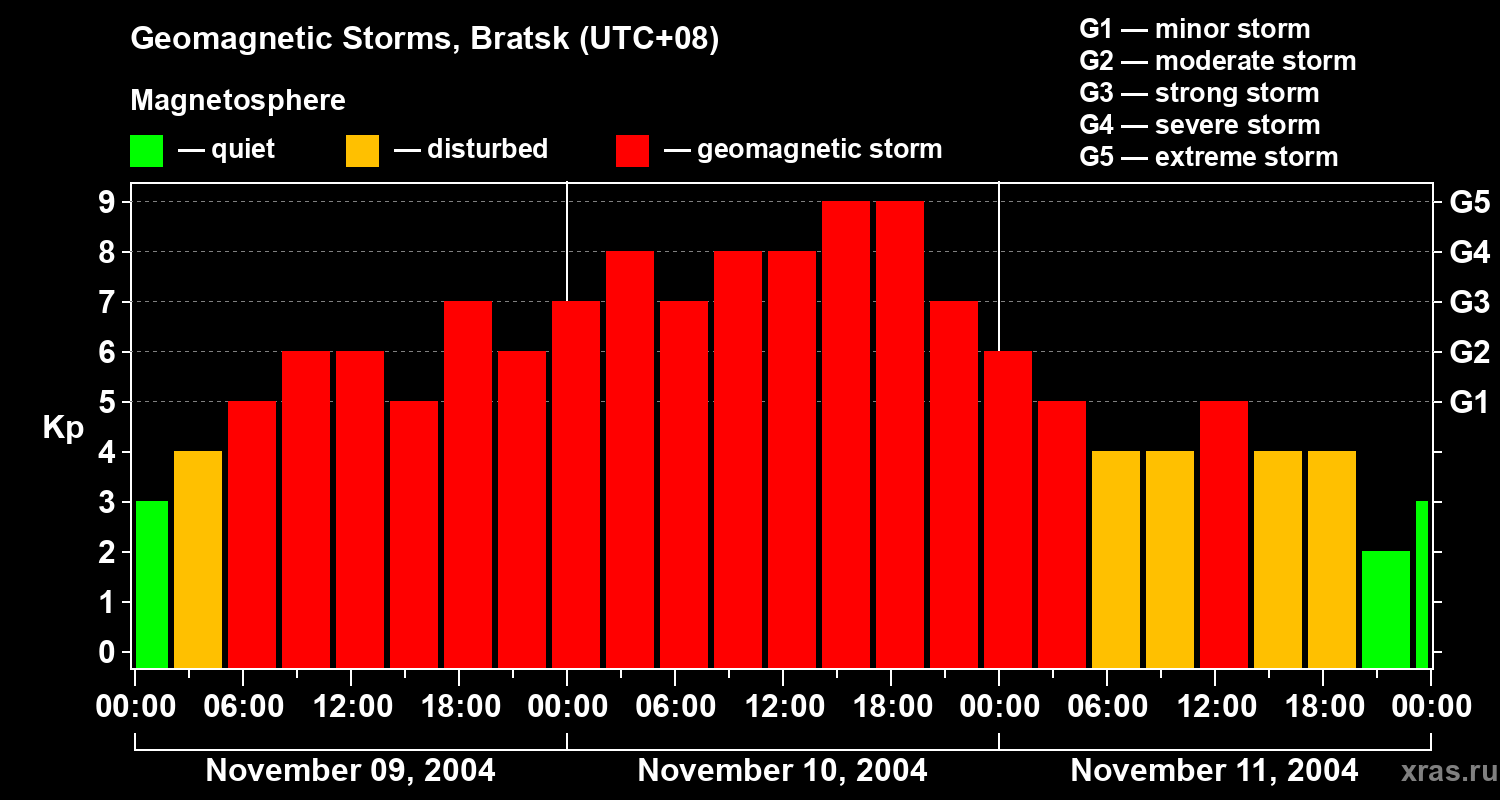 Geomagnetic Storms, Bratsk (UTC+08)

Magnetosphere

— quiet — disturbed — geomagnetic storm

G1 — minor storm
G2 — moderate storm
G3 — strong storm
G4 — severe storm
G5 — extreme storm

Kp

9 8 7 6 5 4 3 2 1 0

G5 G4 G3 G2 G1

00:00 06:00 12:00 18:00 00:00 06:00 12:00 18:00 00:00 06:00 12:00 18:00 00:00

November 09, 2004 November 10, 2004 November 11, 2004

xras.ru